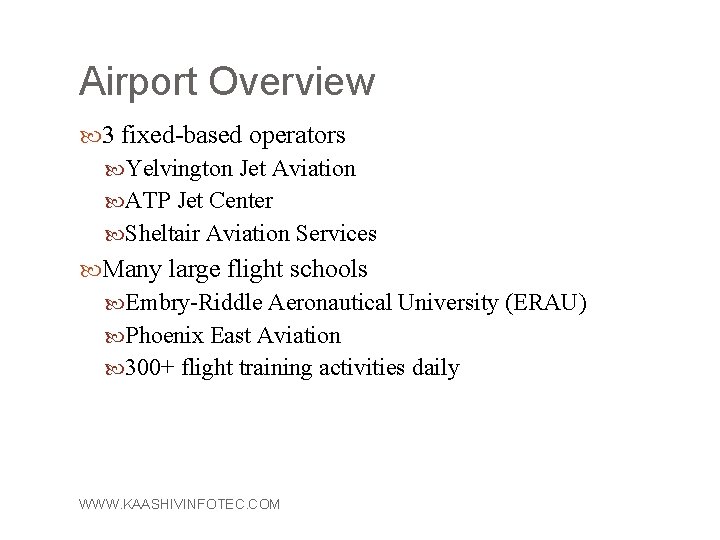 Airport Overview

3 fixed-based operators

Yelvington Jet Aviation

ATP Jet Center

Sheltair Aviation Services

Many large flight schools

Embry-Riddle Aeronautical University (ERAU)

Phoenix East Aviation

300+ flight training activities daily

WWW.KAASHIVINFOTEC.COM